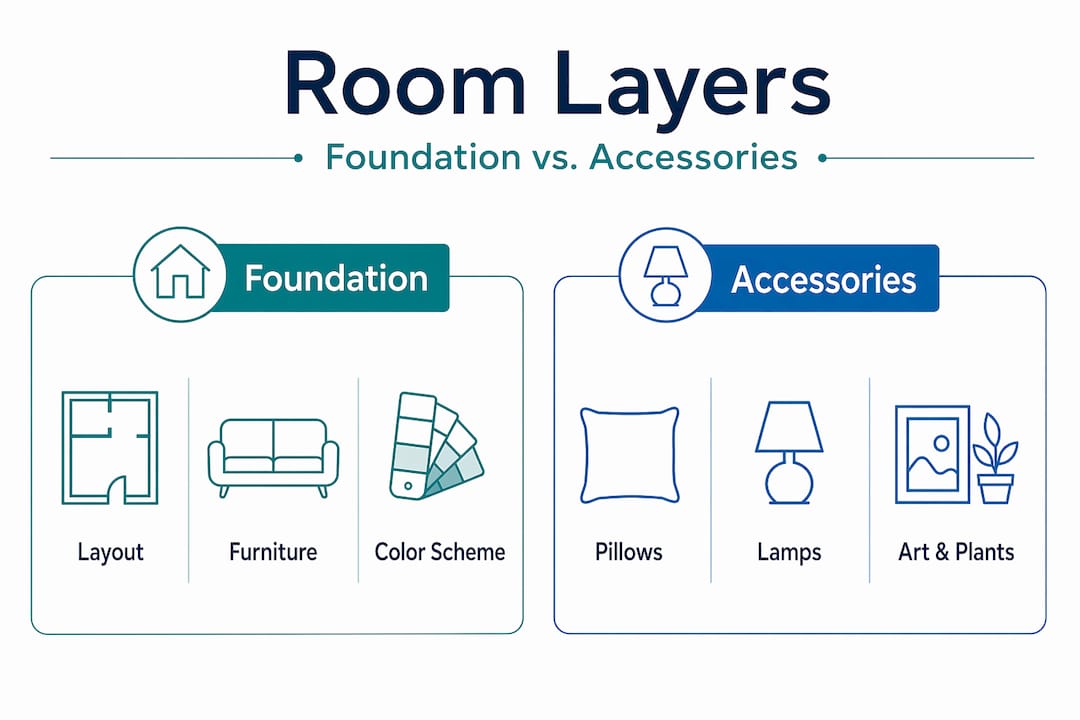 Room Layers

Foundation vs. Accessories

Foundation

Layout

Furniture

Color Scheme

Accessories

Pillows

Lamps

Art & Plants